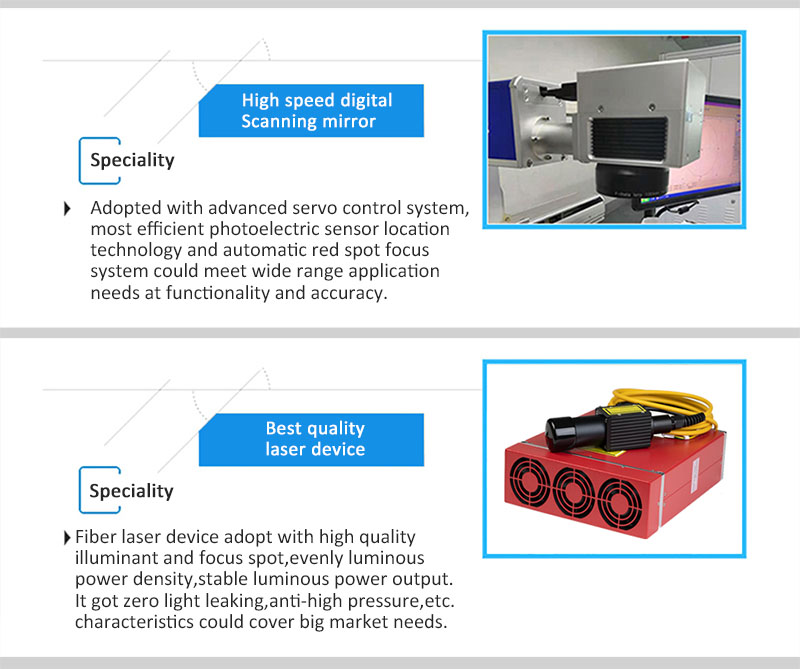 High speed digital Scanning mirror

Speciality

Adopted with advanced servo control system, most efficient photoelectric sensor location technology and automatic red spot focus system could meet wide range application needs at functionality and accuracy.

Best quality laser device

Speciality

Fiber laser device adopt with high quality illuminant and focus spot,evenly luminous power density,stable luminous power output. It got zero light leaking,anti-high pressure,etc. characteristics could cover big market needs.